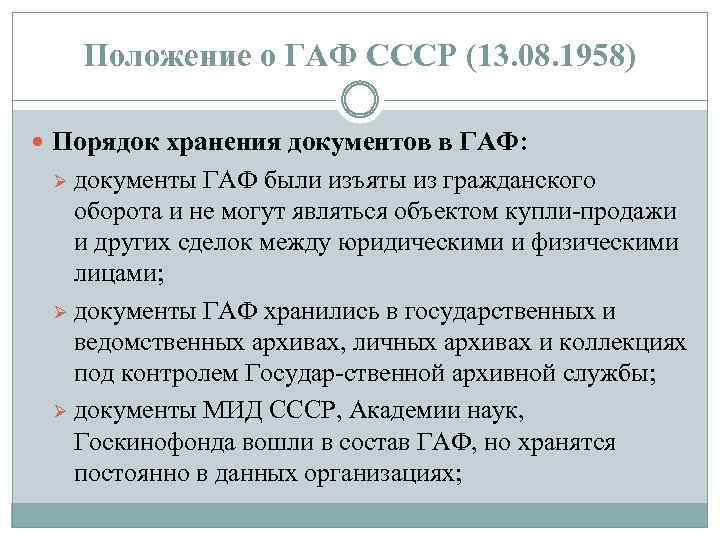 Положение о ГАФ СССР (13.08.1958)

Порядок хранения документов в ГАФ:

документы ГАФ были изъяты из гражданского оборота и не могут являться объектом купли-продажи и других сделок между юридическими и физическими лицами;

документы ГАФ хранились в государственных и ведомственных архивах, личных архивах и коллекциях под контролем Государ-ственной архивной службы;

документы МИД СССР, Академии наук, Госкинофонда вошли в состав ГАФ, но хранятся постоянно в данных организациях;